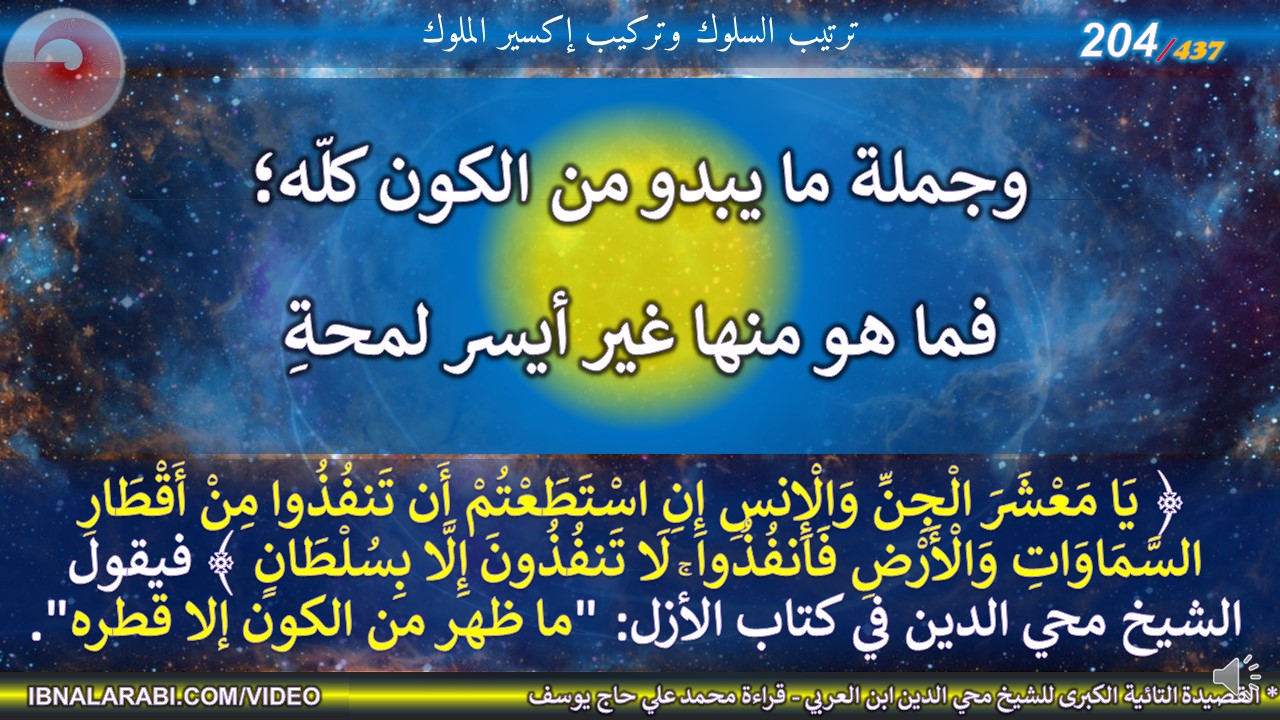 ترتيب السلوك وتركيب إكسير الملوك

204/437

وجملة ما يبدو من الكون كلّه؛

فما هو منها غير أيسر لمحةِ

﴿ يَا مَعْشَرَ الْجِنِّ وَالْإِنسِ إِنِ اسْتَطَعْتُمْ أَن تَنفُذُوا مِنْ أَقْطَارِ السَّمَاوَاتِ وَالْأَرْضِ فَانفُذُوا ۚ لَا تَنفُذُونَ إِلَّا بِسُلْطَانٍ ﴾ فيقول الشيخ محي الدين في كتاب الأزل: "ما ظهر من الكون إلا قطره".

IBNALARABI.COM/VIDEO

* القصيدة التائية الكبرى للشيخ محي الدين ابن العربي - قراءة محمد علي حاج يوسف